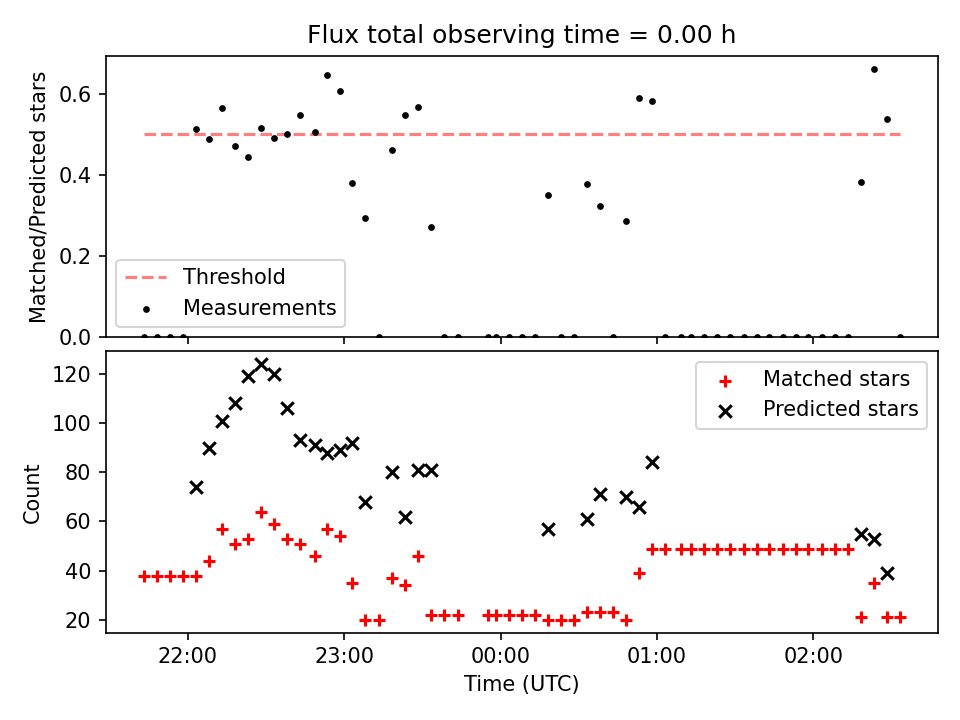 Flux total observing time = 0.00 h

Matched/Predicted stars

0.6
0.4
0.2
0.0

Threshold
Measurements

Count

120
100
80
60
40
20

Matched stars
Predicted stars

22:00
23:00
00:00
01:00
02:00

Time (UTC)